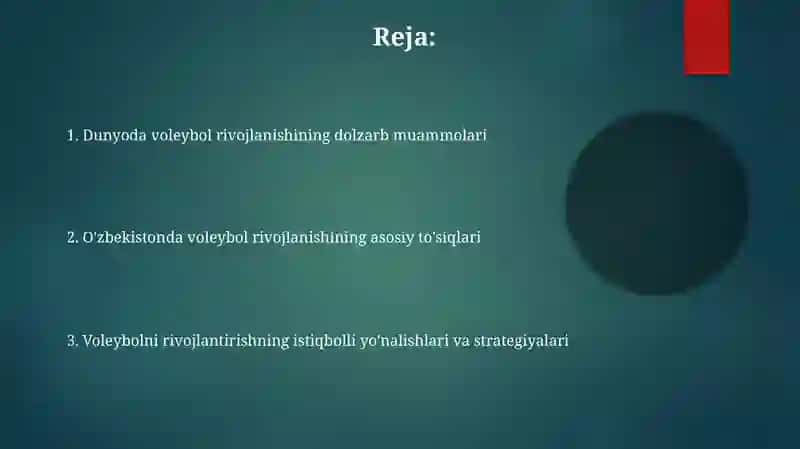 Reja:

1. Dunyoda voleybol rivojlanishining dolzarb muammolari

2. O'zbekistonda voleybol rivojlanishining asosiy to'siqlari

3. Voleybolni rivojlantirishning istiqbolli yo'nalishlari va strategiyalari